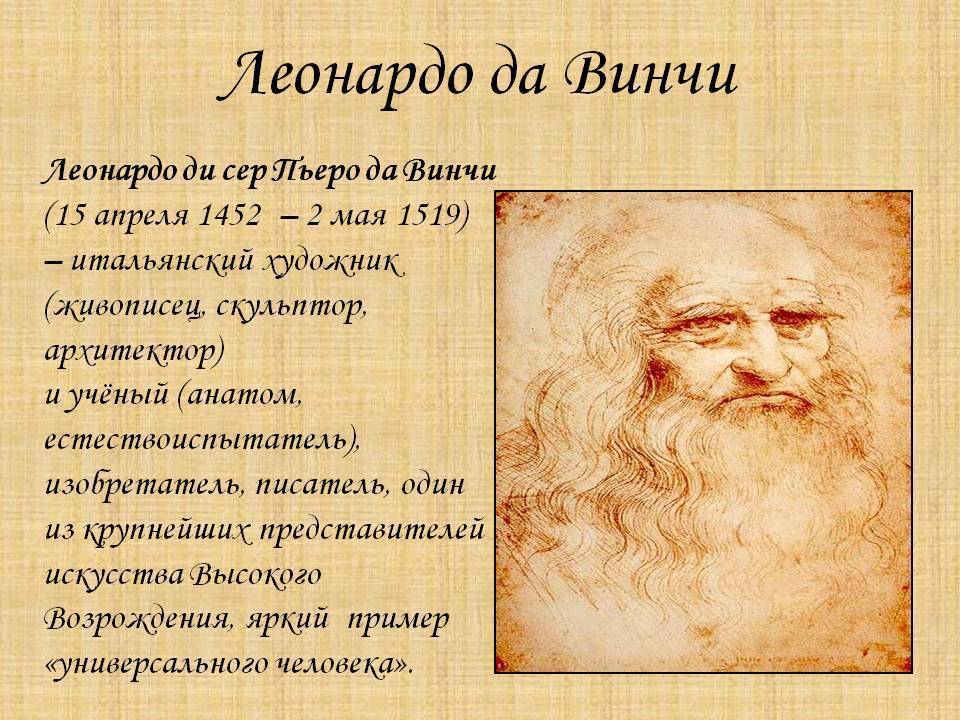 Леонардо да Винчи

Леонардо ди сер Пьеро да Винчи (15 апреля 1452 – 2 мая 1519) – итальянский художник (живописец, скульптор, архитектор) и учёный (анатом, естествоиспытатель), изобретатель, писатель, один из крупнейших представителей искусства Высокого Возрождения, яркий пример «универсального человека».